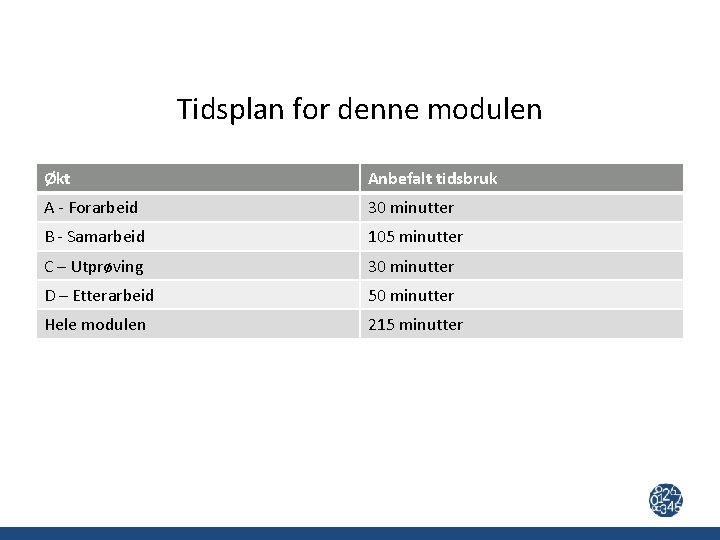 Tidsplan for denne modulen

| Økt | Anbefalt tidsbruk |
|---|---|
| A - Forarbeid | 30 minutter |
| B - Samarbeid | 105 minutter |
| C – Utprøving | 30 minutter |
| D – Etterarbeid | 50 minutter |
| Hele modulen | 215 minutter |